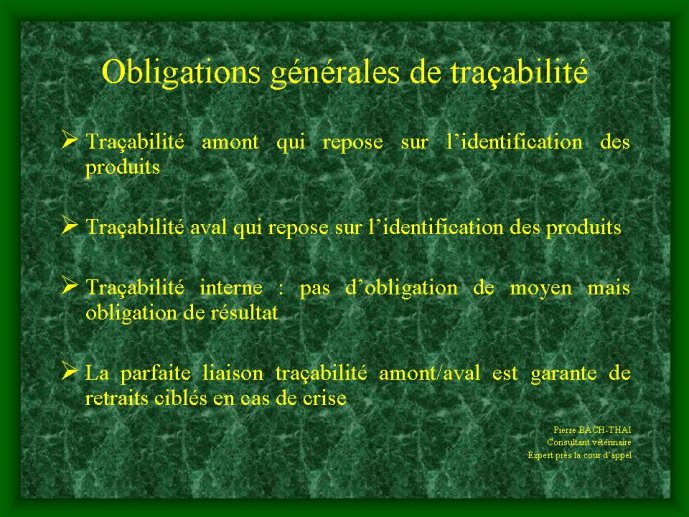 Obligations générales de traçabilité

➢ Traçabilité amont qui repose sur l'identification des produits

➢ Traçabilité aval qui repose sur l'identification des produits

➢ Traçabilité interne : pas d'obligation de moyen mais obligation de résultat

➢ La parfaite liaison traçabilité amont/aval est garante de retraits ciblés en cas de crise

Pierre BACH-THAI
Consultant vétérinaire
Expert près la cour d'appel